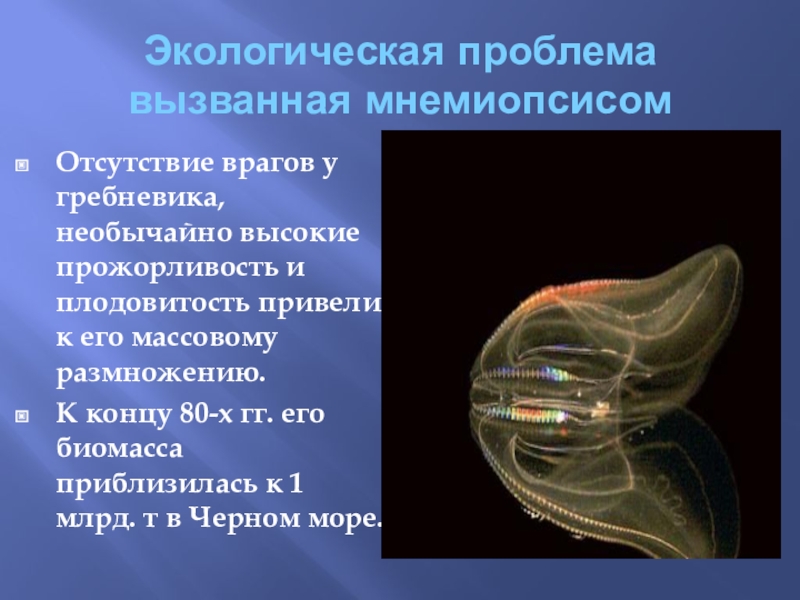 Экологическая проблема вызванная мнемиопсисом

Отсутствие врагов у гребневика, необычайно высокие прожорливость и плодовитость привели к его массовому размножению.

К концу 80-х гг. его биомасса приблизилась к 1 млрд. т в Черном море.